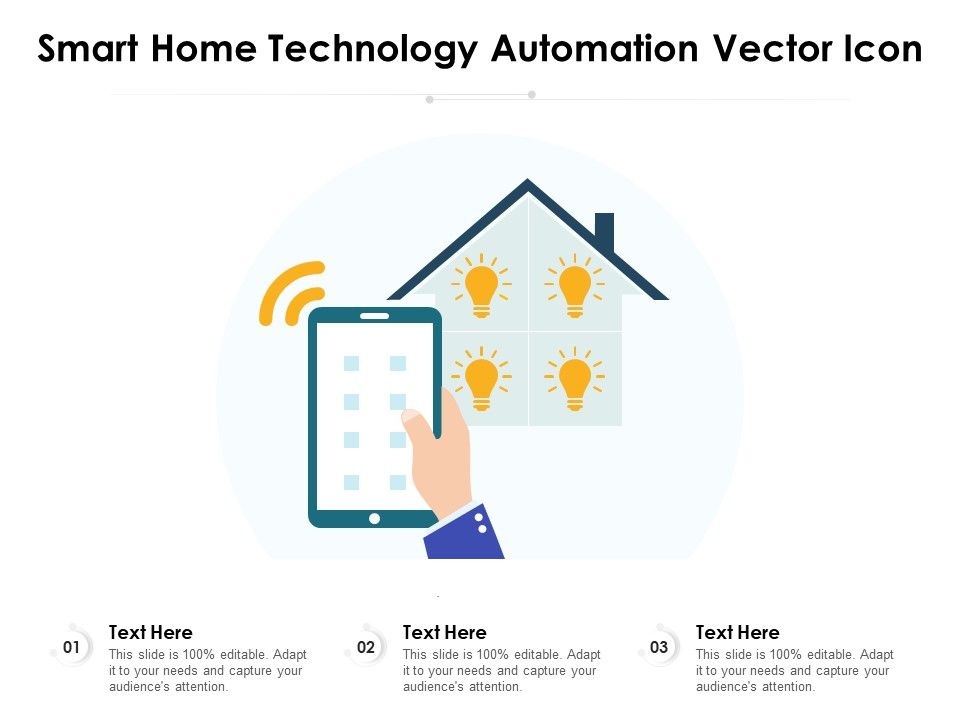 Smart Home Technology Automation Vector Icon

01
Text Here
This slide is 100% editable. Adapt it to your needs and capture your audience's attention.

02
Text Here
This slide is 100% editable. Adapt it to your needs and capture your audience's attention.

03
Text Here
This slide is 100% editable. Adapt it to your needs and capture your audience's attention.